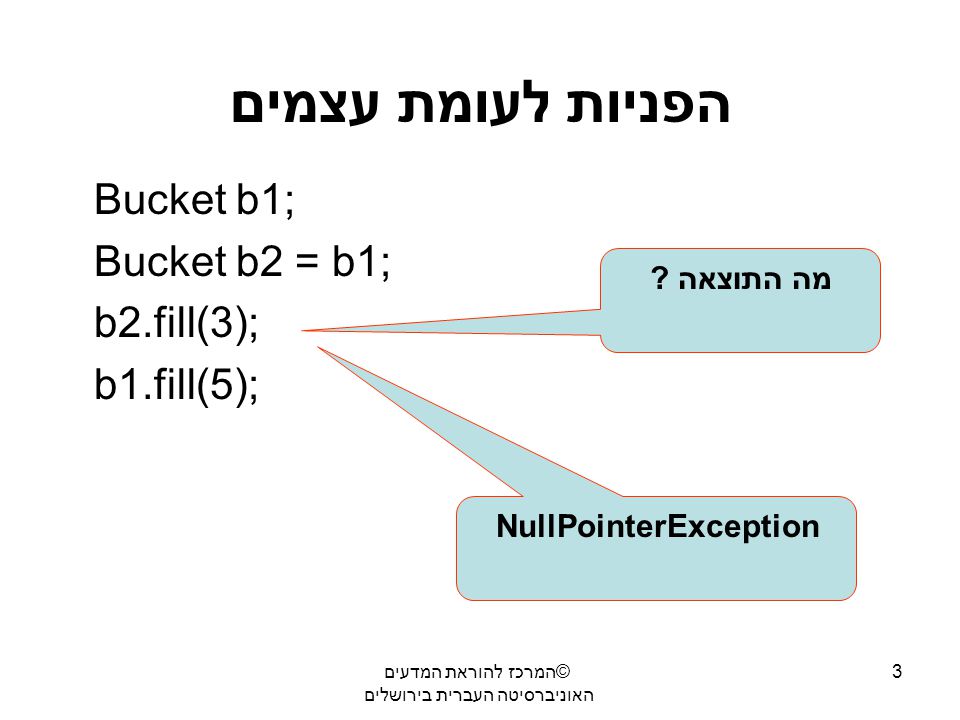 הפניות לעומת עצמים

Bucket b1;
Bucket b2 = b1;
b2.fill(3);
b1.fill(5);

מה התוצאה ?

NullPointerException

©המרכז להוראת המדעים
האוניברסיטה העברית בירושלים

3